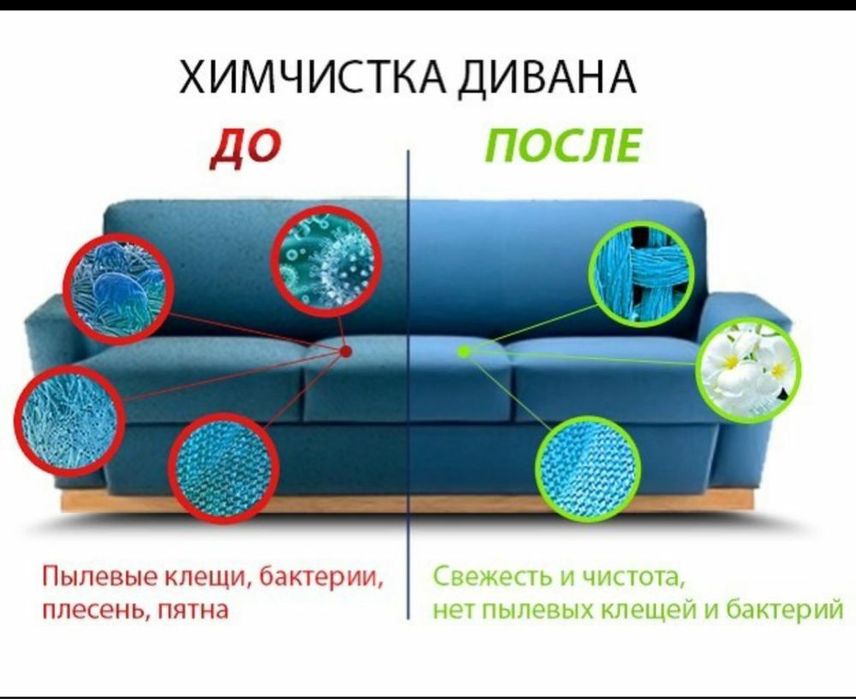 ХИМЧИСТКА ДИВАНА

ДО

ПОСЛЕ

Пылевые клещи, бактерии, плесень, пятна

Свежесть и чистота, нет пылевых клещей и бактерий